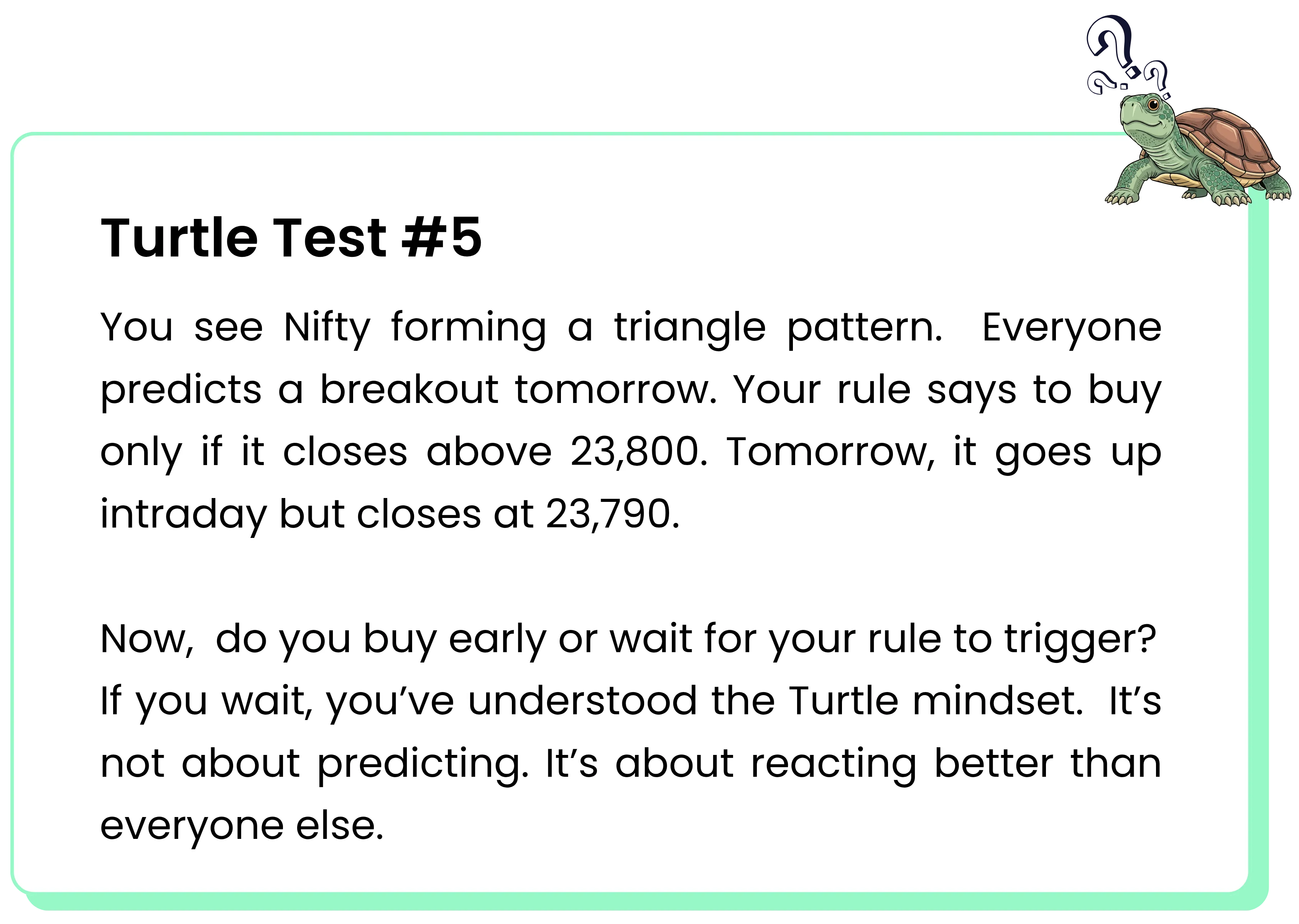 Turtle Test #5

You see Nifty forming a triangle pattern. Everyone predicts a breakout tomorrow. Your rule says to buy only if it closes above 23,800. Tomorrow, it goes up intraday but closes at 23,790.

Now, do you buy early or wait for your rule to trigger? If you wait, you’ve understood the Turtle mindset. It’s not about predicting. It’s about reacting better than everyone else.